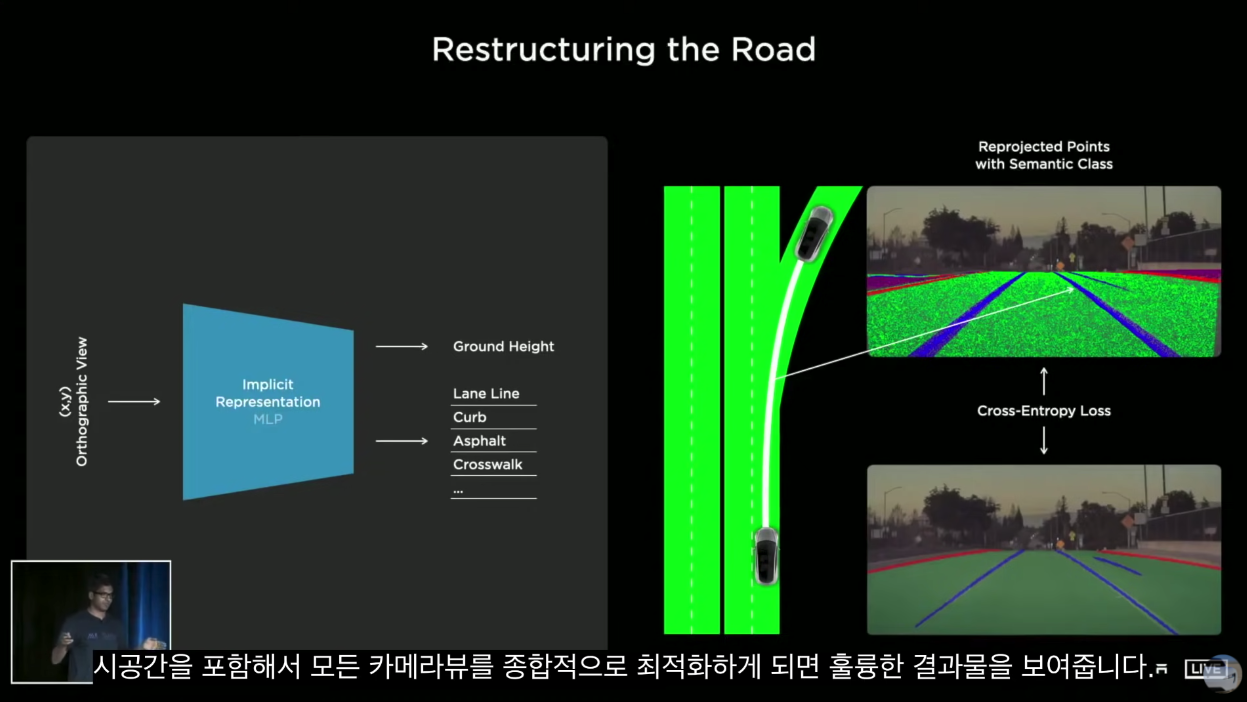 Restructuring the Road

(x,y)
Orthographic View

Implicit
Representation
MLP

Ground Height

Lane Line
Curb
Asphalt
Crosswalk
...

Reprojected Points
with Semantic Class

Cross-Entropy Loss

시공간을 포함해서 모든 카메라뷰를 종합적으로 최적화하게 되면 훌륭한 결과물을 보여줍니다.

LIVE